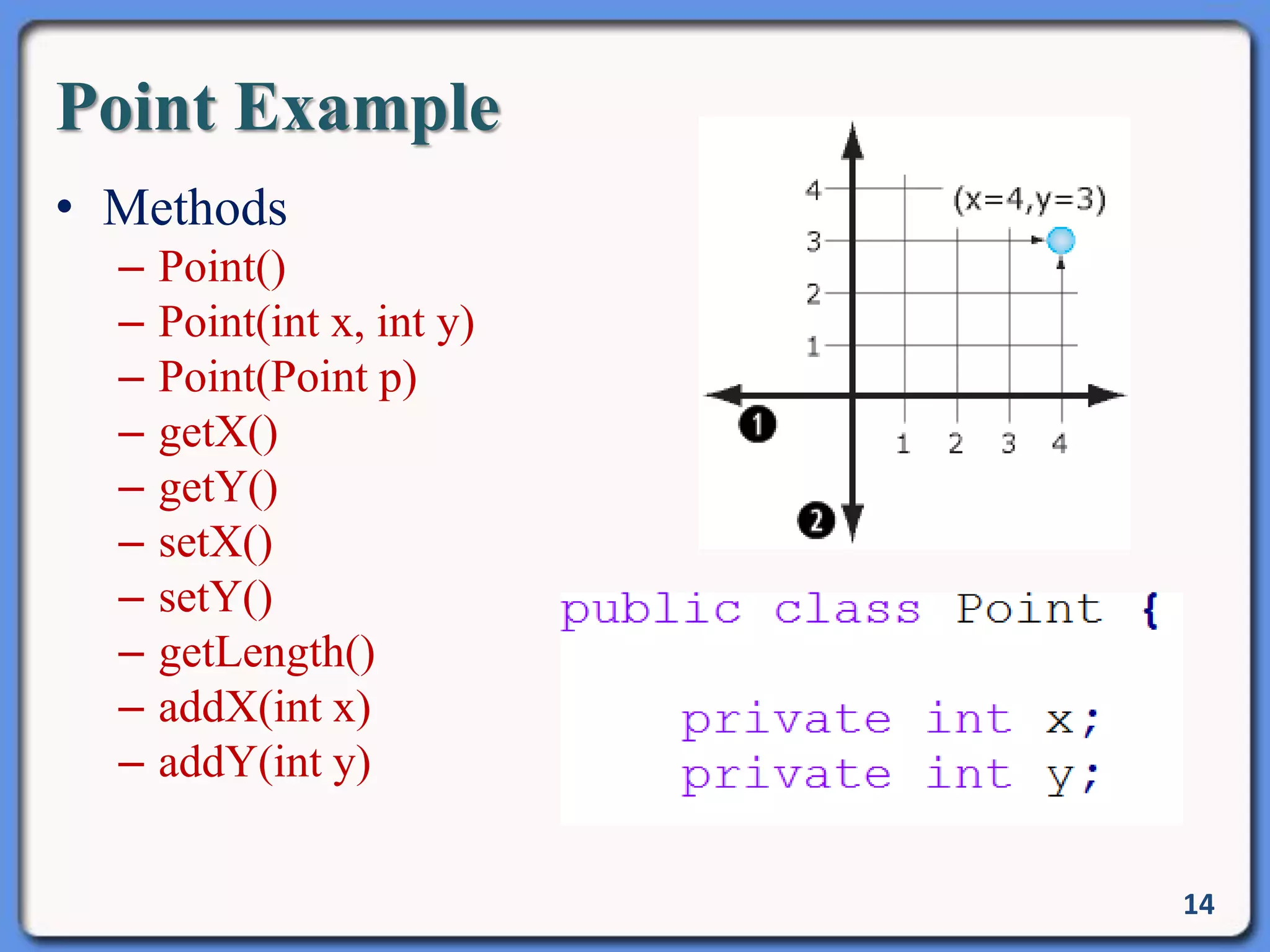 Point Example

• Methods
– Point()
– Point(int x, int y)
– Point(Point p)
– getX()
– getY()
– setX()
– setY()
– getLength()
– addX(int x)
– addY(int y)

4
3
2
1
(x=4,y=3)
1
1 2 3 4
2

public class Point {

private int x;
private int y;

14